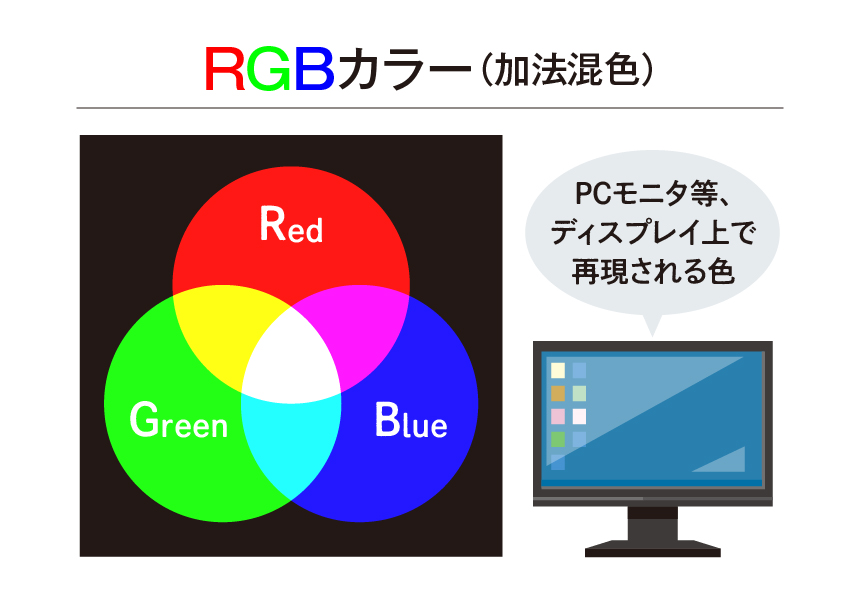 RGBカラー（加法混色）

Red

Green

Blue

PCモニタ等、ディスプレイ上で再現される色